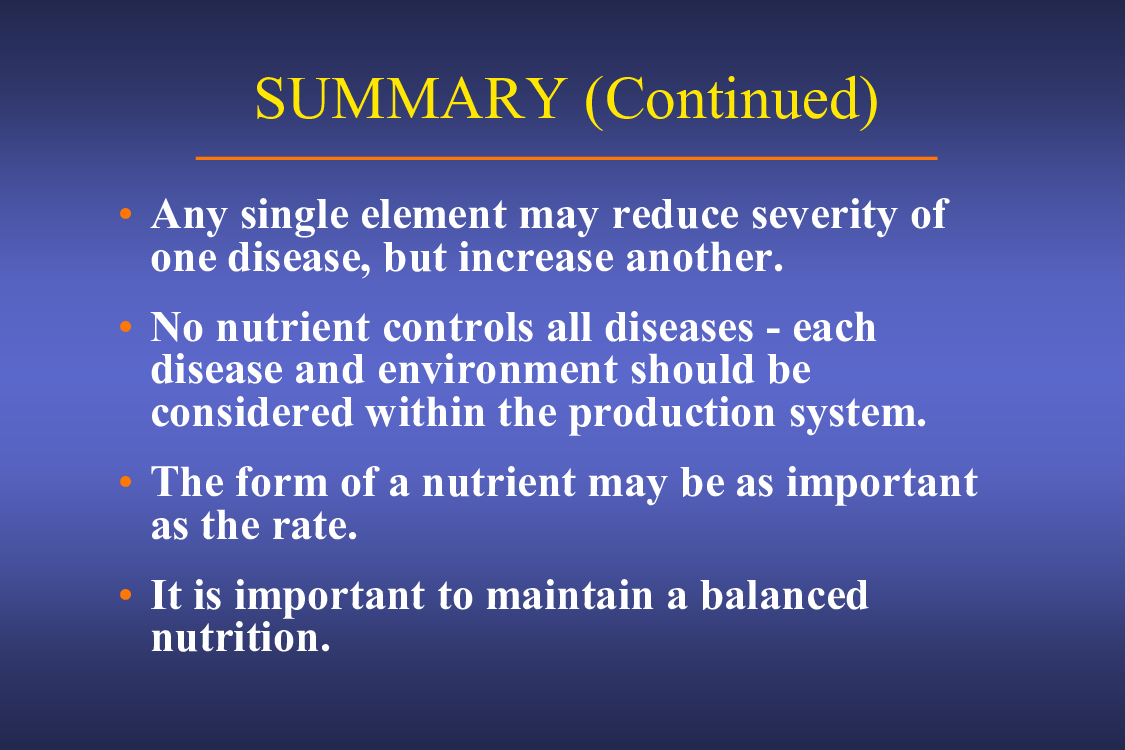 SUMMARY (Continued)

• Any single element may reduce severity of one disease, but increase another.

• No nutrient controls all diseases - each disease and environment should be considered within the production system.

• The form of a nutrient may be as important as the rate.

• It is important to maintain a balanced nutrition.